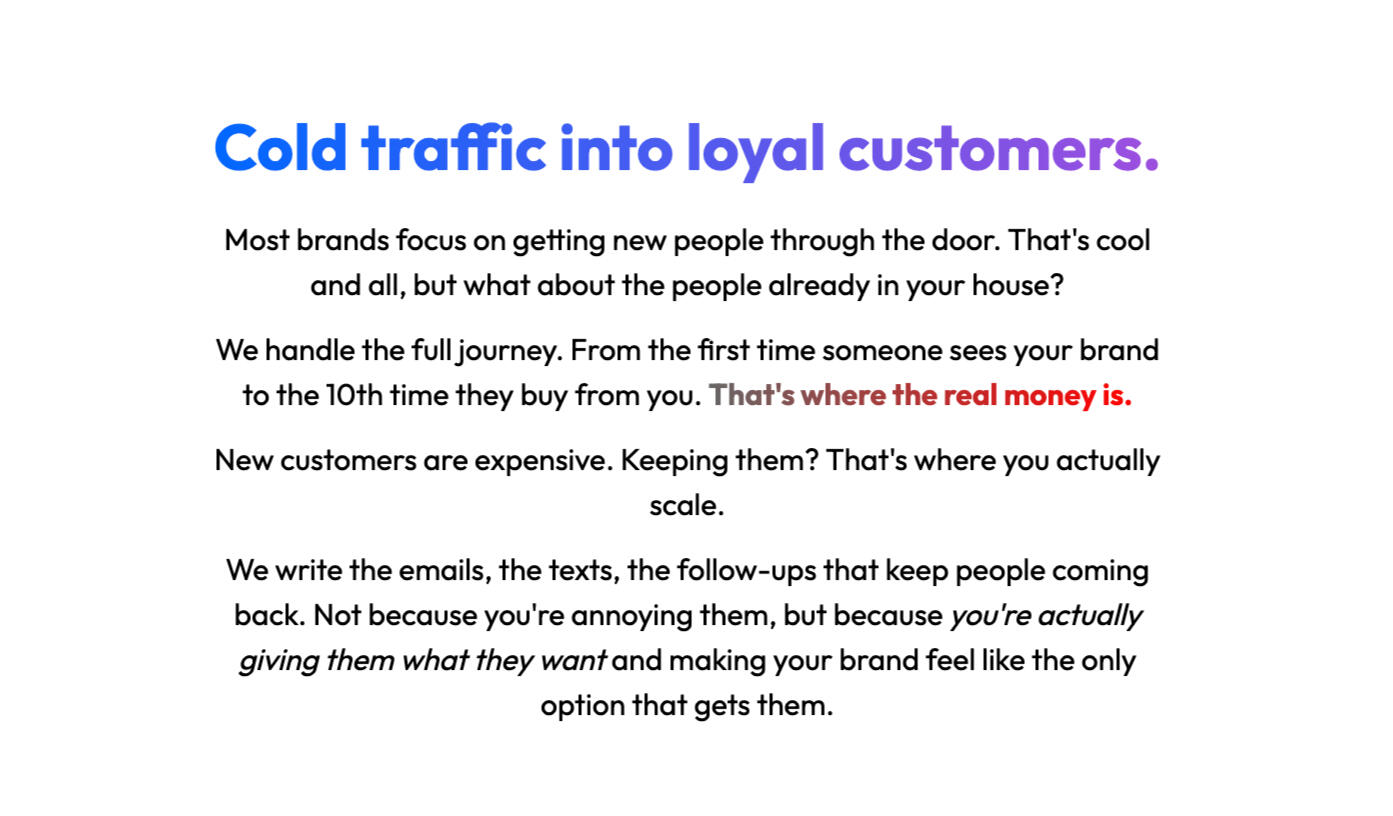 Cold traffic into loyal customers.

Most brands focus on getting new people through the door. That's cool and all, but what about the people already in your house?

We handle the full journey. From the first time someone sees your brand to the 10th time they buy from you. That's where the real money is.

New customers are expensive. Keeping them? That's where you actually scale.

We write the emails, the texts, the follow-ups that keep people coming back. Not because you're annoying them, but because you're actually giving them what they want and making your brand feel like the only option that gets them.